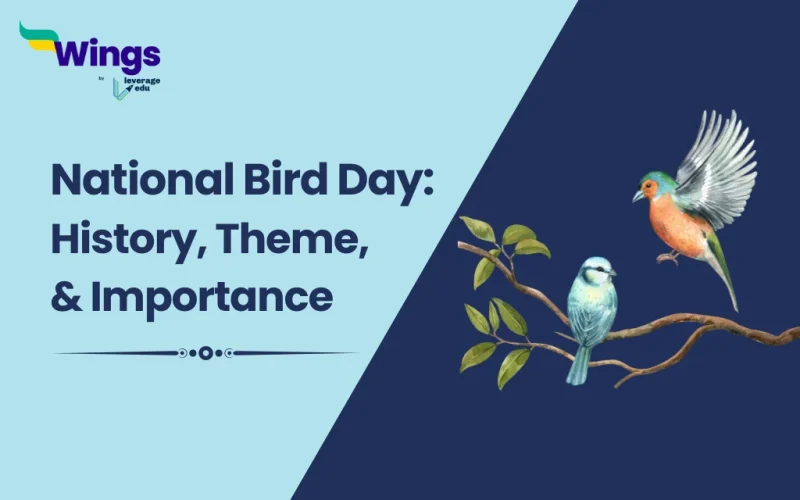 Wings
by leverage edu

National Bird Day: History, Theme, & Importance